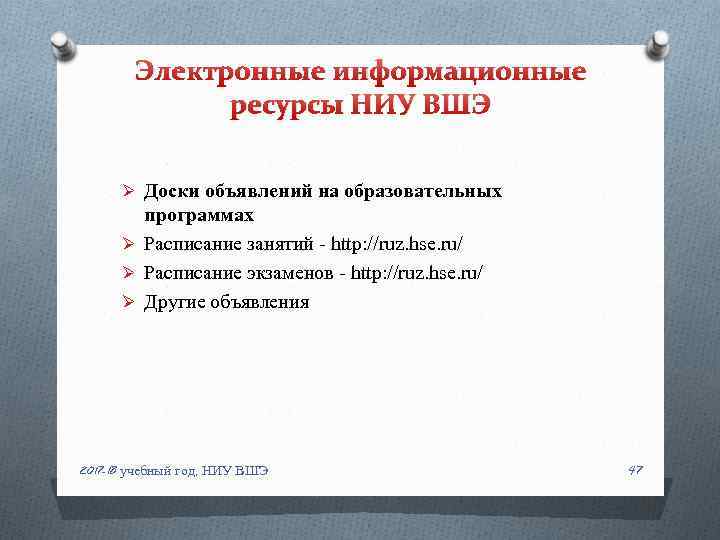 Электронные информационные ресурсы НИУ ВШЭ

➢ Доски объявлений на образовательных программах
➢ Расписание занятий - http://ruz.hse.ru/
➢ Расписание экзаменов - http://ruz.hse.ru/
➢ Другие объявления

2017-18 учебный год, НИУ ВШЭ

47